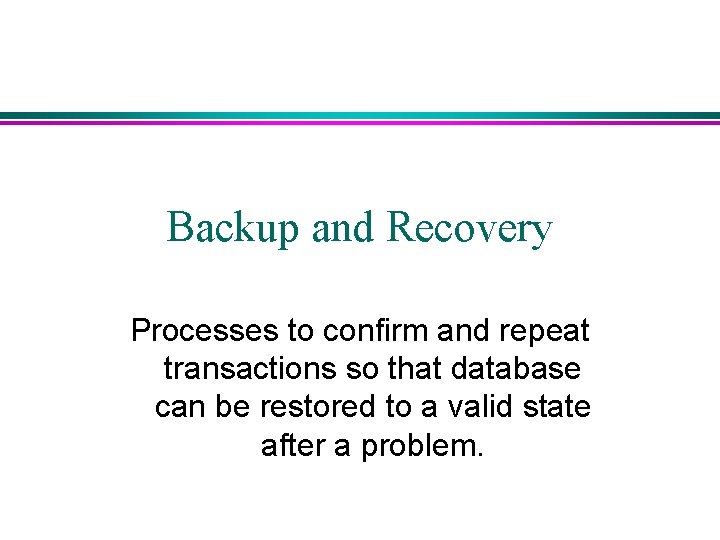 Backup and Recovery

Processes to confirm and repeat transactions so that database can be restored to a valid state after a problem.